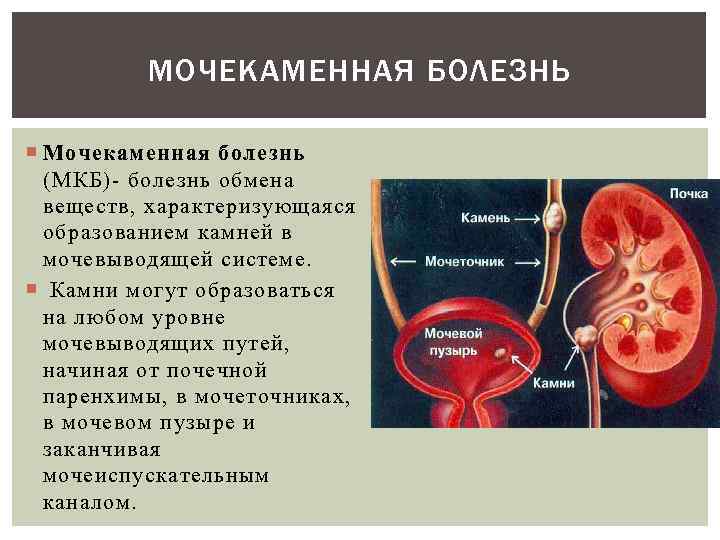 МОЧЕКАМЕННАЯ БОЛЕЗНЬ

Мочекаменная болезнь (МКБ)- болезнь обмена веществ, характеризующаяся образованием камней в мочевыводящей системе.

Камни могут образоваться на любом уровне мочевыводящих путей, начиная от почечной паренхимы, в мочеточниках, в мочевом пузыре и заканчивая мочеиспускательным каналом.

Почка
Камень
Мочеточник
Мочевой пузырь
Камни